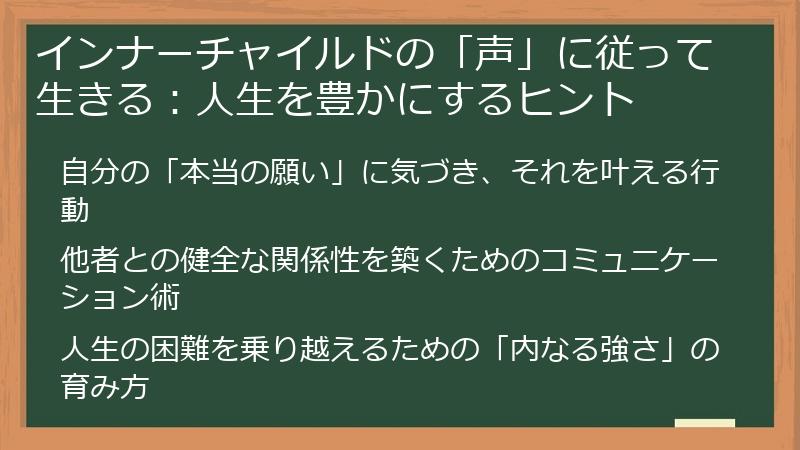 インナーチャイルドの「声」に従って生きる：人生を豊かにするヒント

自分の「本当の願い」に気づき、それを叶える行動

他者との健全な関係性を築くためのコミュニケーション術

人生の困難を乗り越えるための「内なる強さ」の育み方